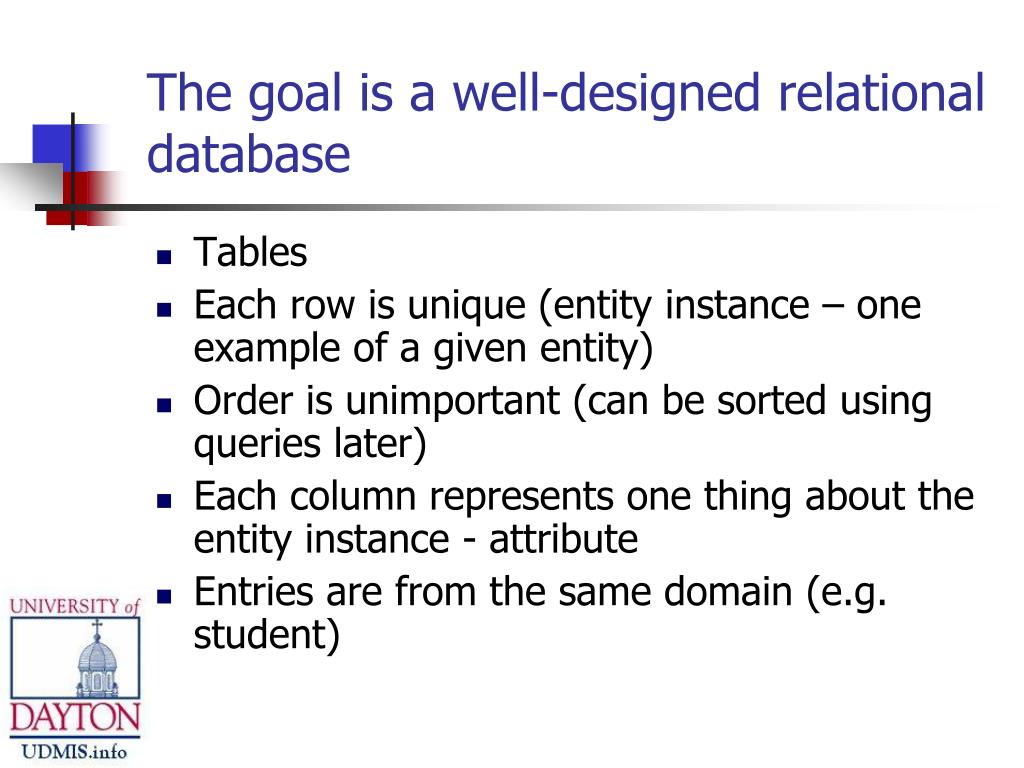 The goal is a well-designed relational database

- Tables
- Each row is unique (entity instance – one example of a given entity)
- Order is unimportant (can be sorted using queries later)
- Each column represents one thing about the entity instance - attribute
- Entries are from the same domain (e.g. student)

UNIVERSITY of DAYTON
UDMIS.info